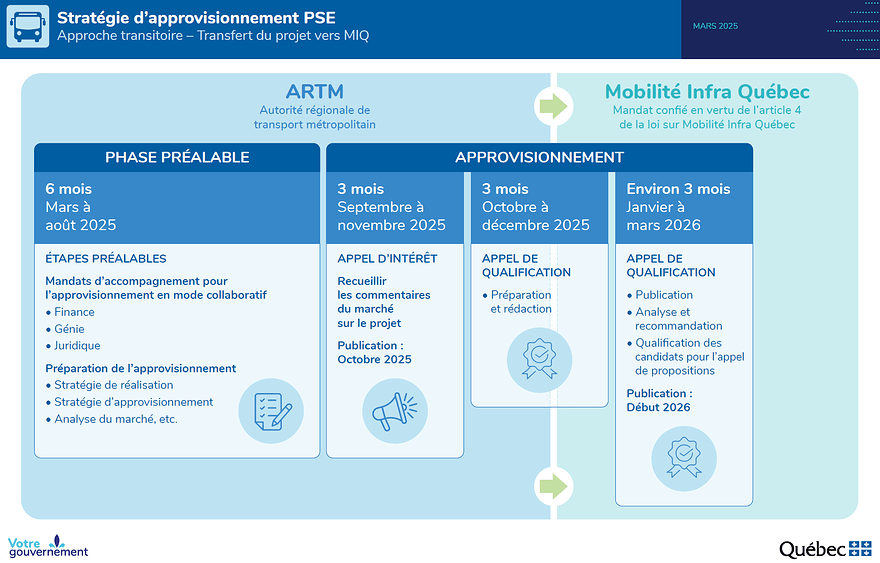 Stratégie d'approvisionnement PSE
Approche transitoire – Transfert du projet vers MIQ

MARS 2025

ARTM
Autorité régionale de transport métropolitain

Mobilité Infra Québec
Mandat confié en vertu de l'article 4 de la loi sur Mobilité Infra Québec

PHASE PRÉALABLE

6 mois
Mars à août 2025

ÉTAPES PRÉALABLES

Mandats d'accompagnement pour l'approvisionnement en mode collaboratif
• Finance
• Génie
• Juridique

Préparation de l'approvisionnement
• Stratégie de réalisation
• Stratégie d'approvisionnement
• Analyse du marché, etc.

APPROVISIONNEMENT

3 mois
Septembre à novembre 2025

APPEL D'INTÉRÊT

Recueillir les commentaires du marché sur le projet

Publication : Octobre 2025

3 mois
Octobre à décembre 2025

APPEL DE QUALIFICATION

• Préparation et rédaction

Environ 3 mois
Janvier à mars 2026

APPEL DE QUALIFICATION

• Publication
• Analyse et recommandation
• Qualification des candidats pour l'appel de propositions

Publication : Début 2026

Votre gouvernement

Québec